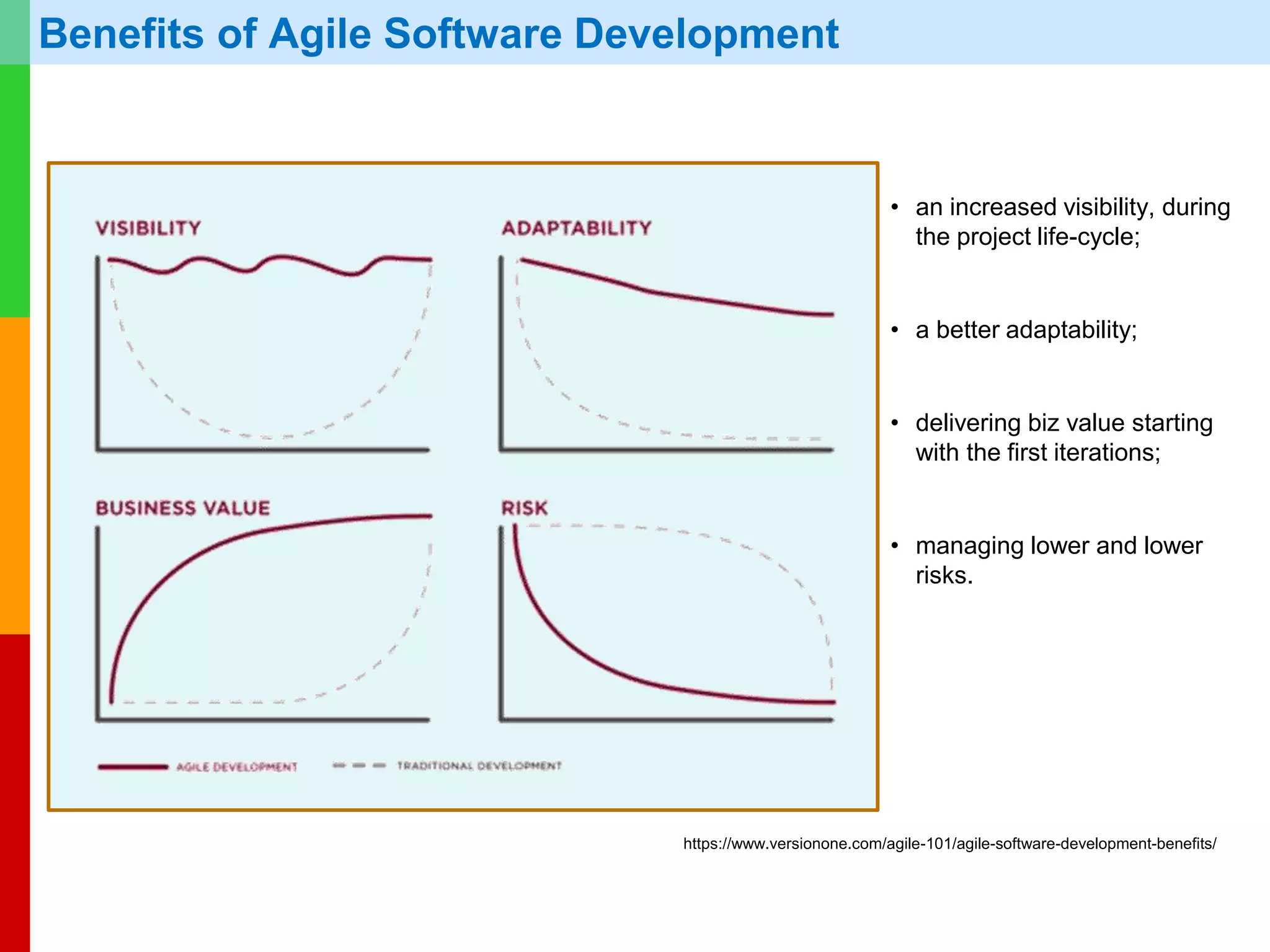 Benefits of Agile Software Development

VISIBILITY

ADAPTABILITY

BUSINESS VALUE

RISK

AGILE DEVELOPMENT

TRADITIONAL DEVELOPMENT

• an increased visibility, during the project life-cycle;

• a better adaptability;

• delivering biz value starting with the first iterations;

• managing lower and lower risks.

https://www.versionone.com/agile-101/agile-software-development-benefits/